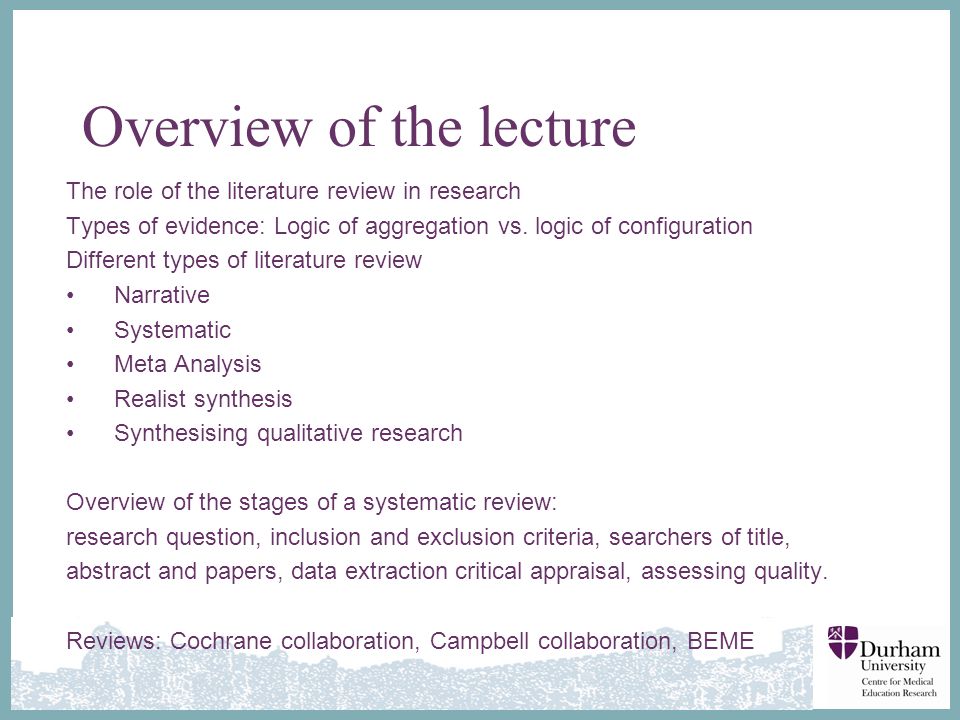 Overview of the lecture

The role of the literature review in research
Types of evidence: Logic of aggregation vs. logic of configuration
Different types of literature review
• Narrative
• Systematic
• Meta Analysis
• Realist synthesis
• Synthesising qualitative research

Overview of the stages of a systematic review:
research question, inclusion and exclusion criteria, searchers of title, abstract and papers, data extraction critical appraisal, assessing quality.

Reviews: Cochrane collaboration, Campbell collaboration, BEME

Durham University
Centre for Medical Education Research